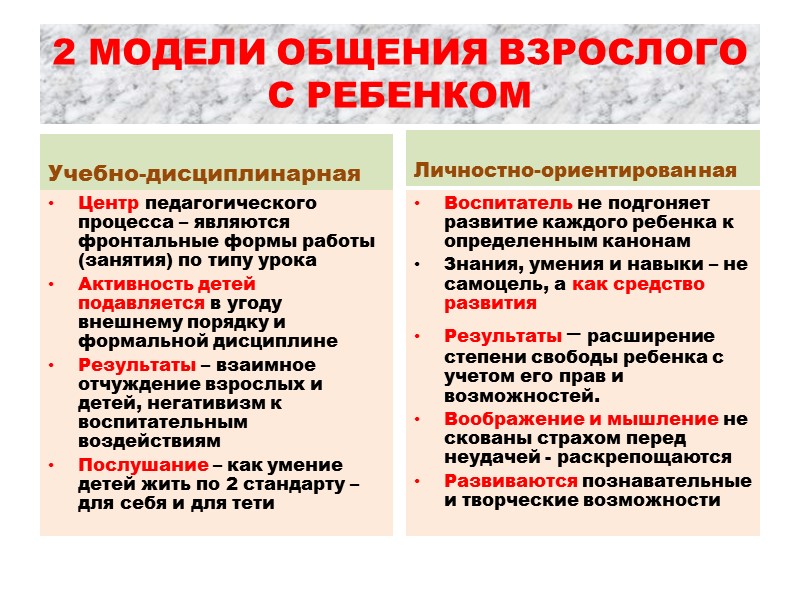 2 МОДЕЛИ ОБЩЕНИЯ ВЗРОСЛОГО С РЕБЕНКОМ

Учебно-дисциплинарная

• Центр педагогического процесса – являются фронтальные формы работы (занятия) по типу урока
• Активность детей подавляется в угоду внешнему порядку и формальной дисциплине
• Результаты – взаимное отчуждение взрослых и детей, негативизм к воспитательным воздействиям
• Послушание – как умение детей жить по 2 стандарту – для себя и для тети

Личностно-ориентированная

• Воспитатель не подгоняет развитие каждого ребенка к определенным канонам
• Знания, умения и навыки – не самоцель, а как средство развития
• Результаты — расширение степени свободы ребенка с учетом его прав и возможностей.
• Воображение и мышление не скованы страхом перед неудачей - раскрепощаются
• Развиваются познавательные и творческие возможности